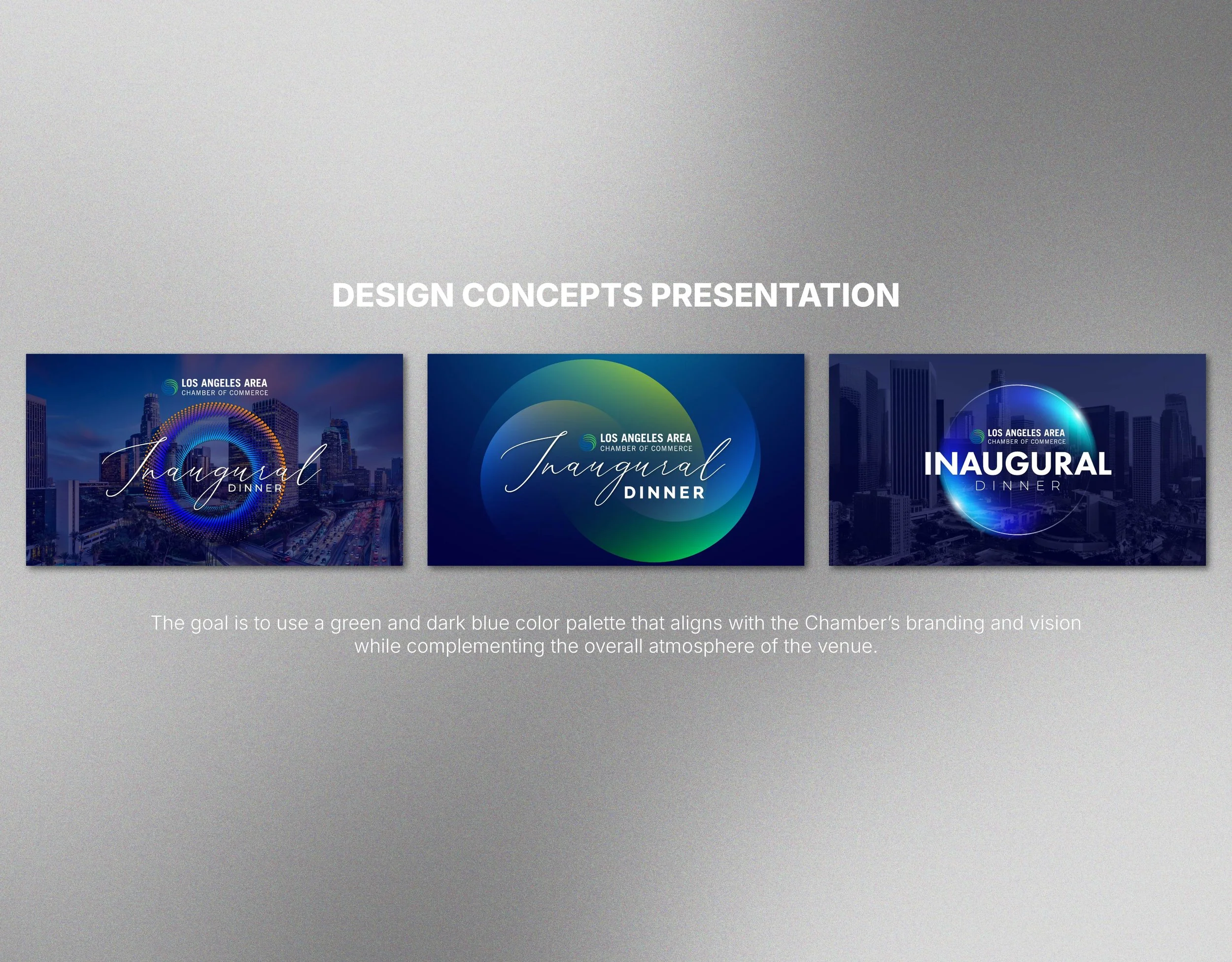 DESIGN CONCEPTS PRESENTATION

LOS ANGELES AREA
CHAMBER OF COMMERCE
Inaugural
DINNER

LOS ANGELES AREA
CHAMBER OF COMMERCE
Inaugural
DINNER

LOS ANGELES AREA
CHAMBER OF COMMERCE
INAUGURAL
DINNER

The goal is to use a green and dark blue color palette that aligns with the Chamber's branding and vision while complementing the overall atmosphere of the venue.